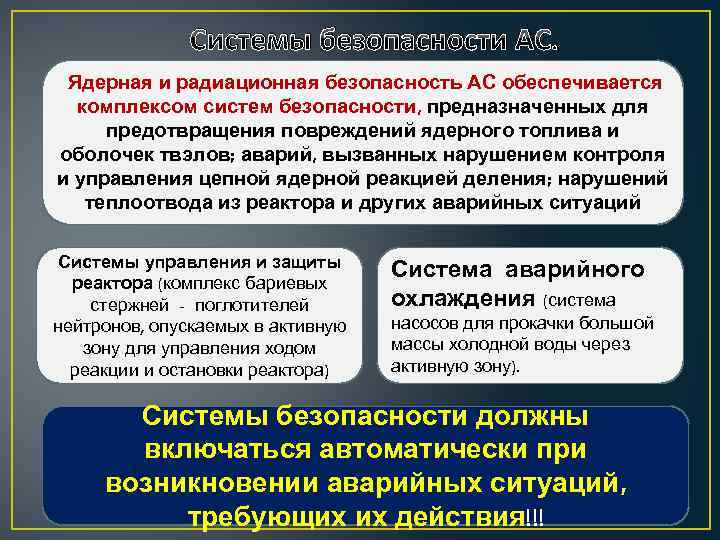 Системы безопасности АС.

Ядерная и радиационная безопасность АС обеспечивается комплексом систем безопасности, предназначенных для предотвращения повреждений ядерного топлива и оболочек твэлов; аварий, вызванных нарушением контроля и управления цепной ядерной реакцией деления; нарушений теплоотвода из реактора и других аварийных ситуаций

Системы управления и защиты реактора (комплекс бариевых стержней - поглотителей нейтронов, опускаемых в активную зону для управления ходом реакции и остановки реактора)

Система аварийного охлаждения (система насосов для прокачки большой массы холодной воды через активную зону).

Системы безопасности должны включаться автоматически при возникновении аварийных ситуаций, требующих их действия!!!